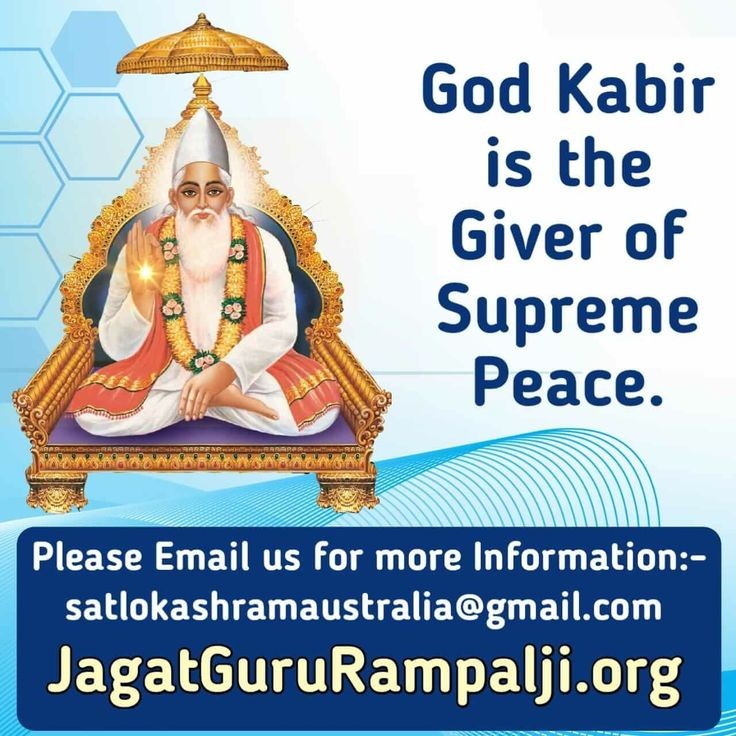 God Kabir is the Giver of Supreme Peace.

Please Email us for more Information:-
satlokashramaustralia@gmail.com
JagatGuruRampalji.org